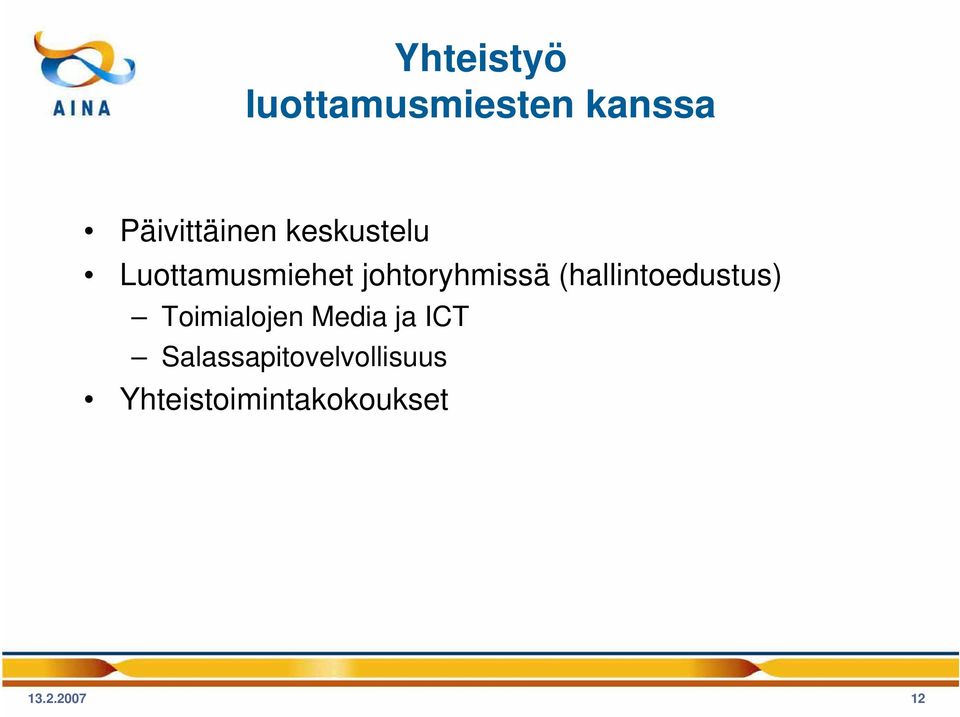 AINA

Yhteistyö luottamusmiesten kanssa

• Päivittäinen keskustelu
• Luottamusmiehet johtoryhmissä (hallintoedustus)
  – Toimialojen Media ja ICT
  – Salassapitovelvollisuus
• Yhteistoimintakokoukset

13.2.2007

12